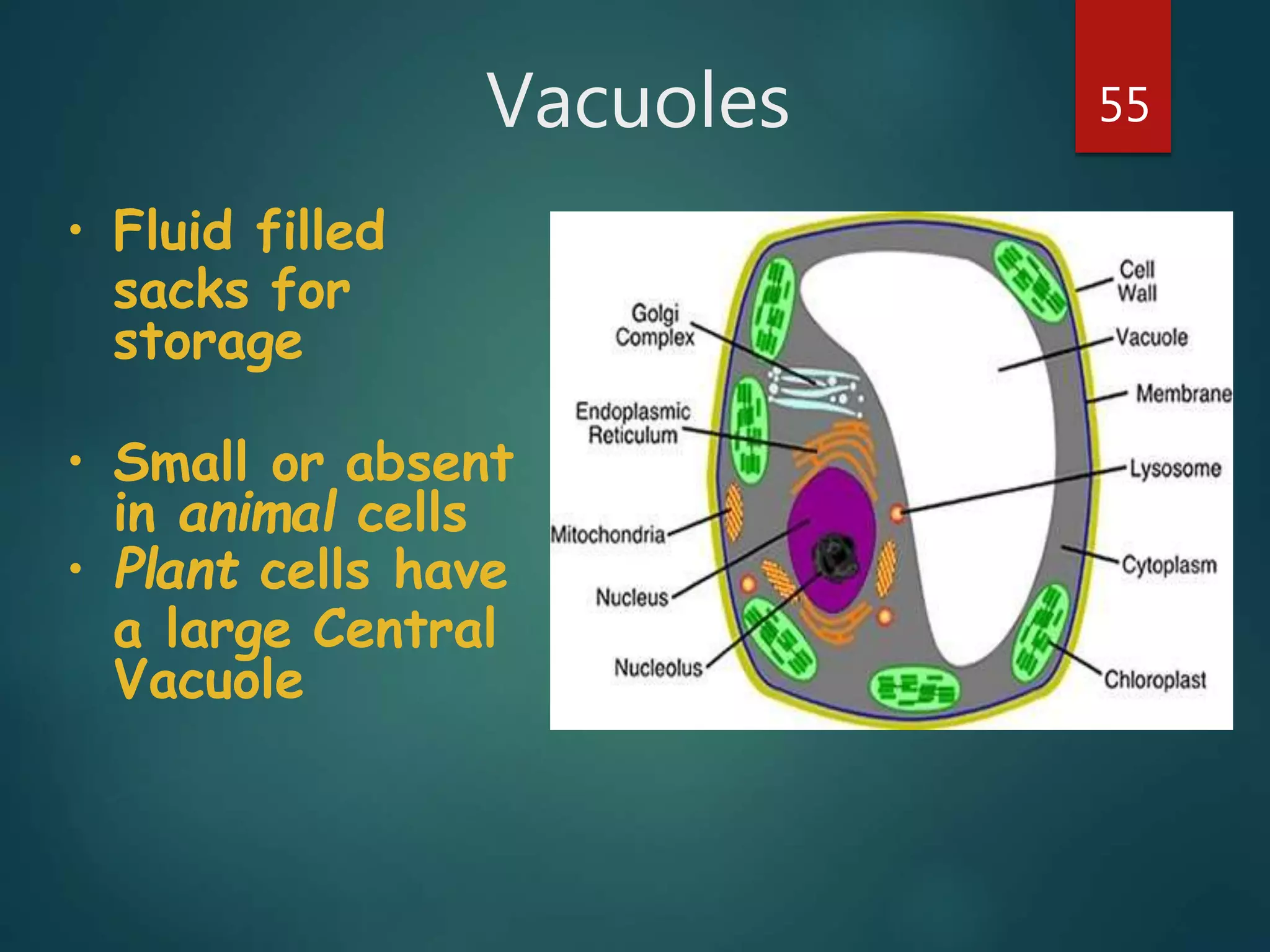 Vacuoles

55

• Fluid filled sacks for storage

• Small or absent in animal cells
• Plant cells have a large Central Vacuole

Golgi Complex
Endoplasmic Reticulum
Mitochondria
Nucleus
Nucleolus
Cell Wall
Vacuole
Membrane
Lysosome
Cytoplasm
Chloroplast